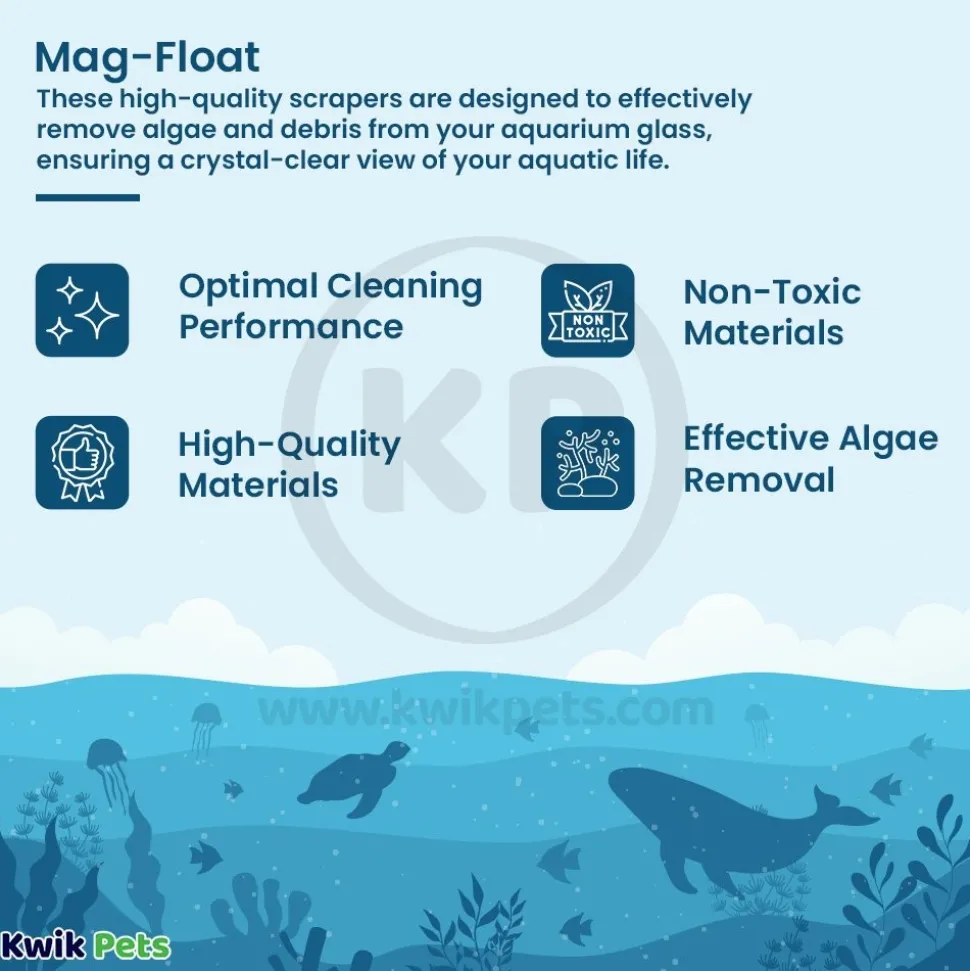 Mag-Float

These high-quality scrapers are designed to effectively remove algae and debris from your aquarium glass, ensuring a crystal-clear view of your aquatic life.

Optimal Cleaning Performance

NON TOXIC

Non-Toxic Materials

High-Quality Materials

Effective Algae Removal

KP

www.kwikpets.com

Kwik Pets